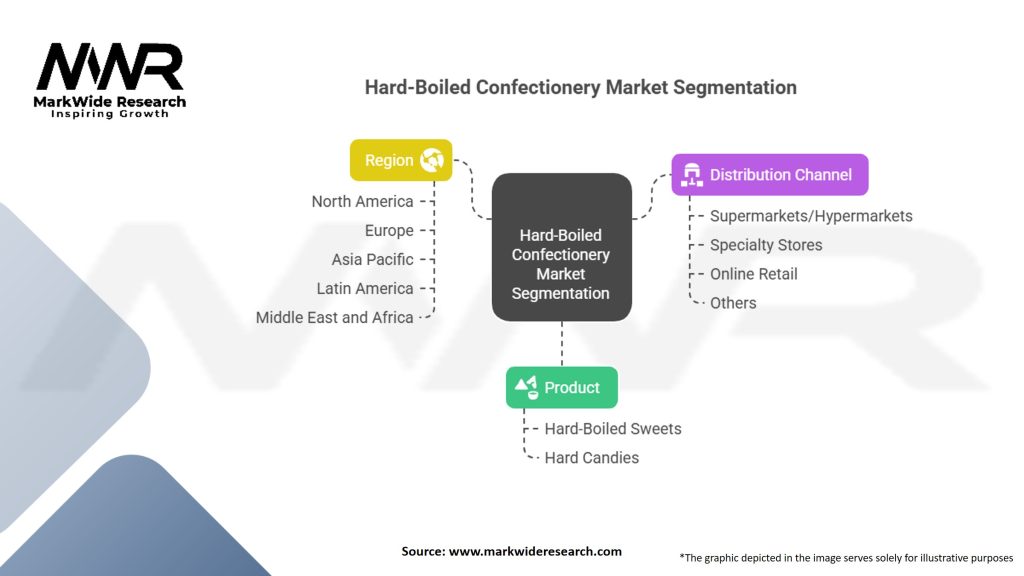 MWR
MarkWide Research
Inspiring Growth

Hard-Boiled Confectionery Market Segmentation

Region
North America
Europe
Asia Pacific
Latin America
Middle East and Africa

Hard-Boiled Confectionery Market Segmentation

Distribution Channel
Supermarkets/Hypermarkets
Specialty Stores
Online Retail
Others

Product
Hard-Boiled Sweets
Hard Candies

Source: www.markwideresearch.com

*The graphic depicted in the image serves solely for illustrative purposes